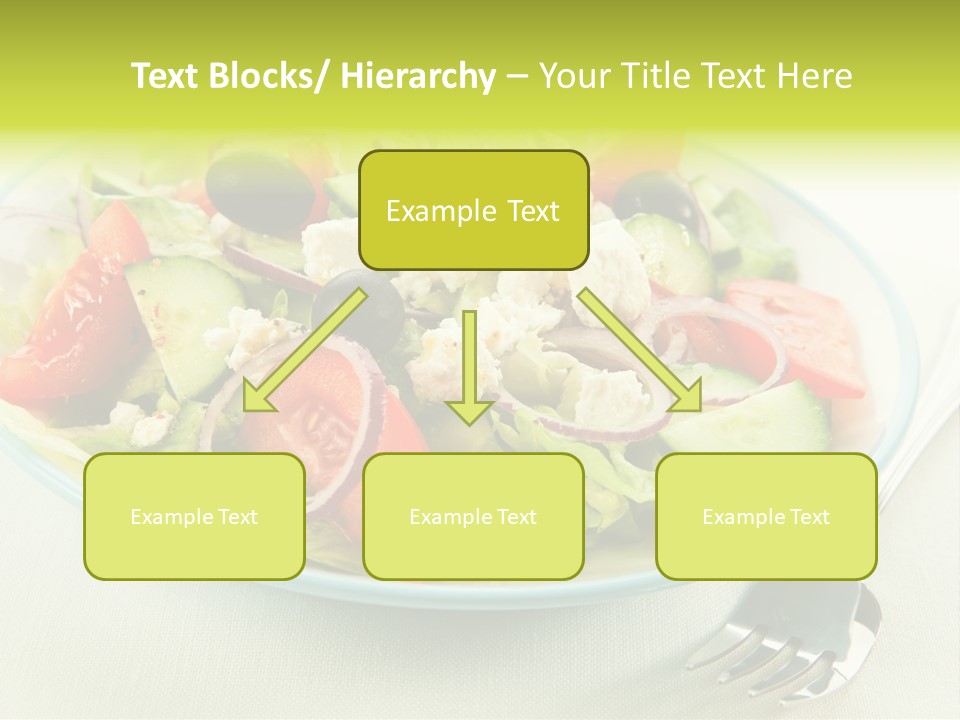 Text Blocks/ Hierarchy – Your Title Text Here

Example Text

Example Text

Example Text

Example Text